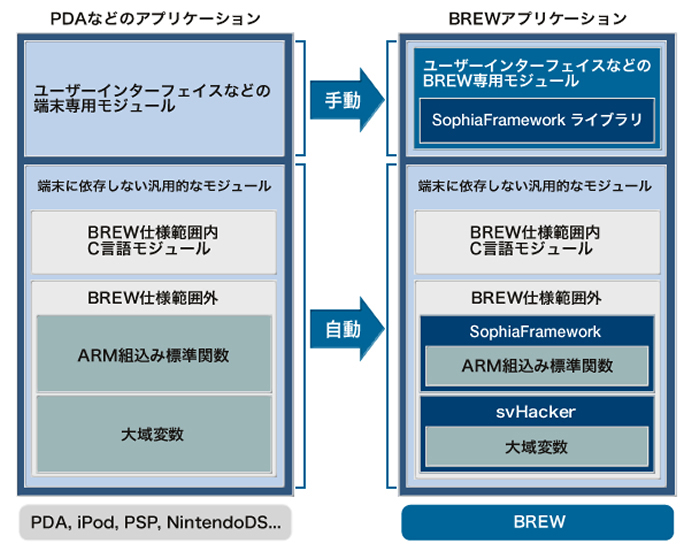 PDAなどのアプリケーション

ユーザーインターフェイスなどの端末専用モジュール

端末に依存しない汎用的なモジュール

BREW仕様範囲内
C言語モジュール

BREW仕様範囲外

ARM組込み標準関数

大域変数

PDA, iPod, PSP, NintendoDS...

手動

自動

BREWアプリケーション

ユーザーインターフェイスなどのBREW専用モジュール

SophiaFramework ライブラリ

端末に依存しない汎用的なモジュール

BREW仕様範囲内
C言語モジュール

BREW仕様範囲外

SophiaFramework

ARM組込み標準関数

svHacker

大域変数

BREW